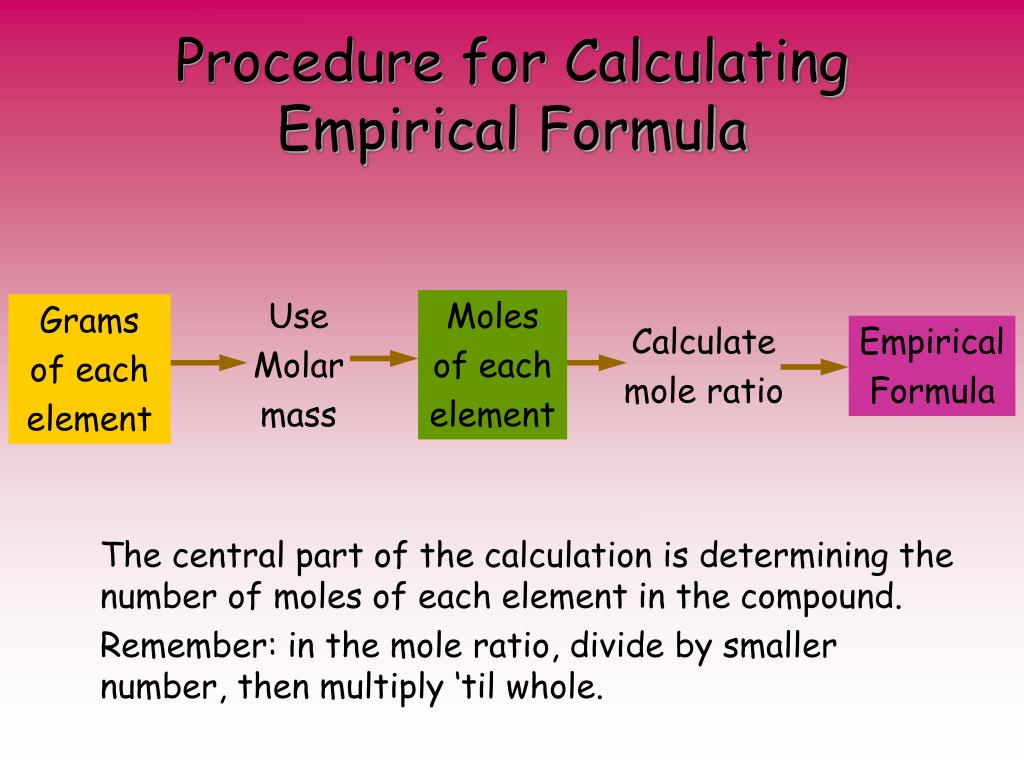 Procedure for Calculating Empirical Formula

Grams of each element

Use Molar mass

Moles of each element

Calculate mole ratio

Empirical Formula

The central part of the calculation is determining the number of moles of each element in the compound.

Remember: in the mole ratio, divide by smaller number, then multiply ‘til whole.